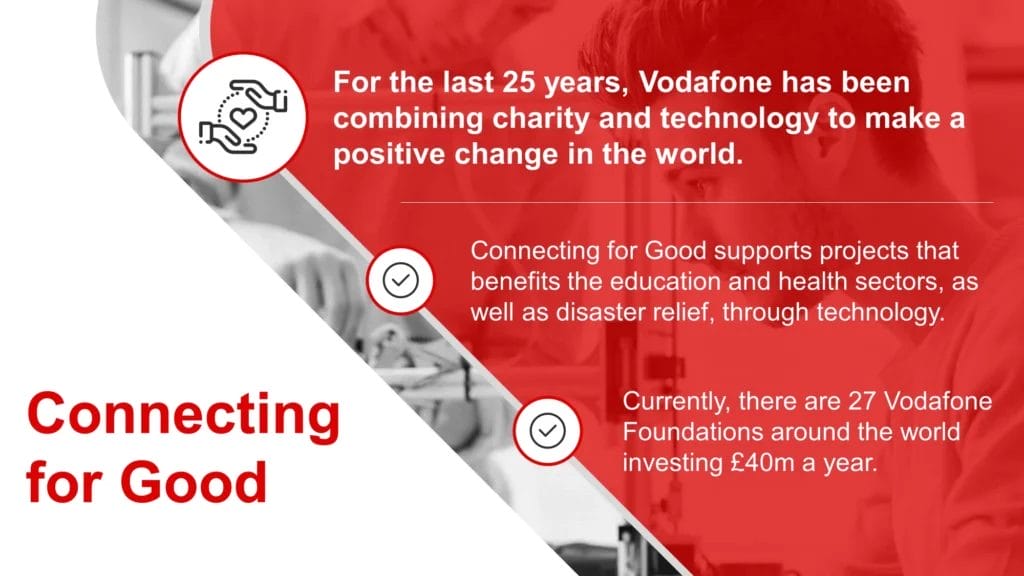 For the last 25 years, Vodafone has been combining charity and technology to make a positive change in the world.

Connecting for Good supports projects that benefits the education and health sectors, as well as disaster relief, through technology.

Currently, there are 27 Vodafone Foundations around the world investing £40m a year.

Connecting for Good